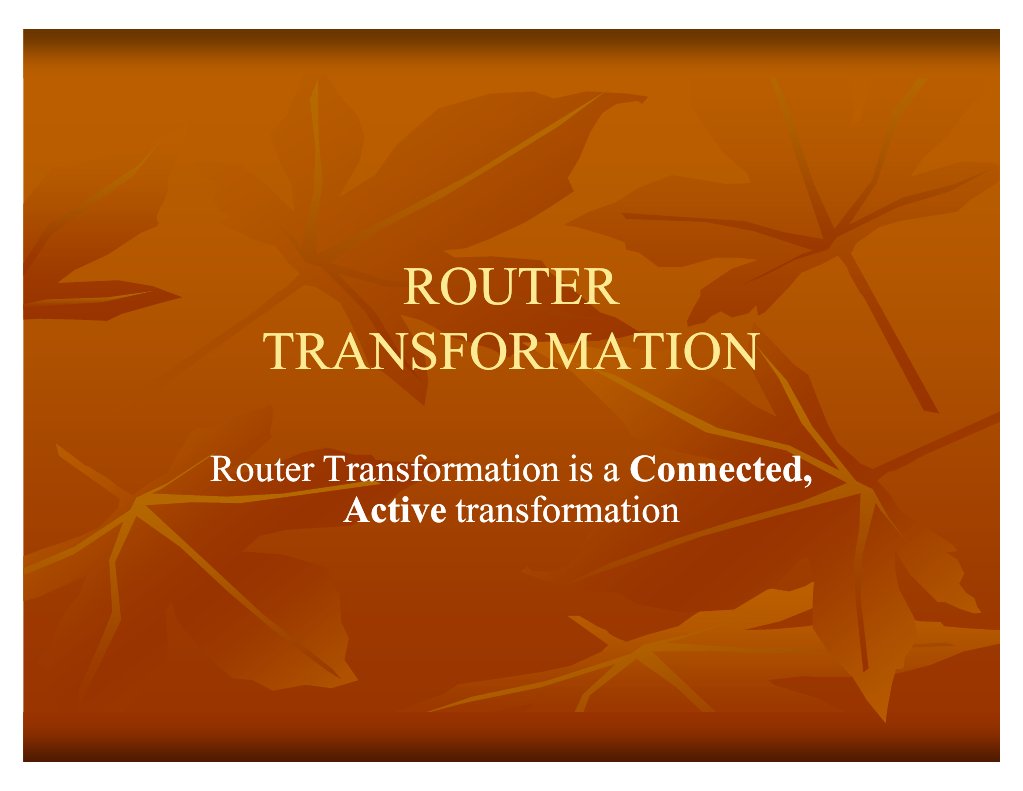 ROUTER TRANSFORMATION

Router Transformation is a Connected, Active transformation